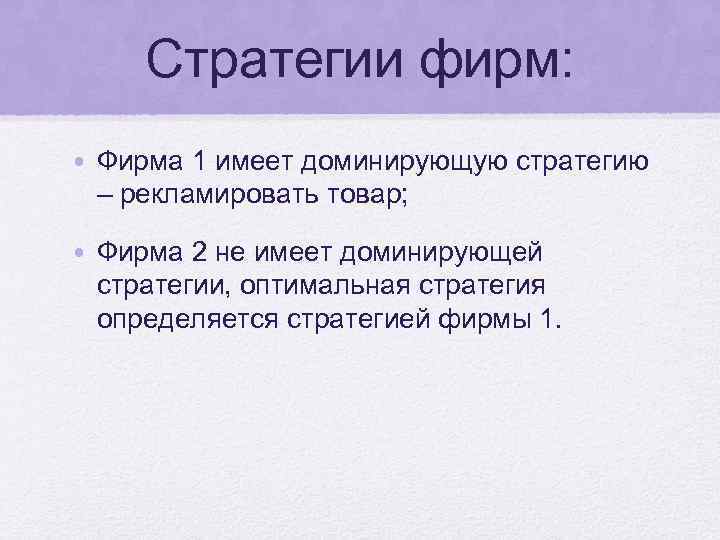 Стратегии фирм:

• Фирма 1 имеет доминирующую стратегию – рекламировать товар;

• Фирма 2 не имеет доминирующей стратегии, оптимальная стратегия определяется стратегией фирмы 1.